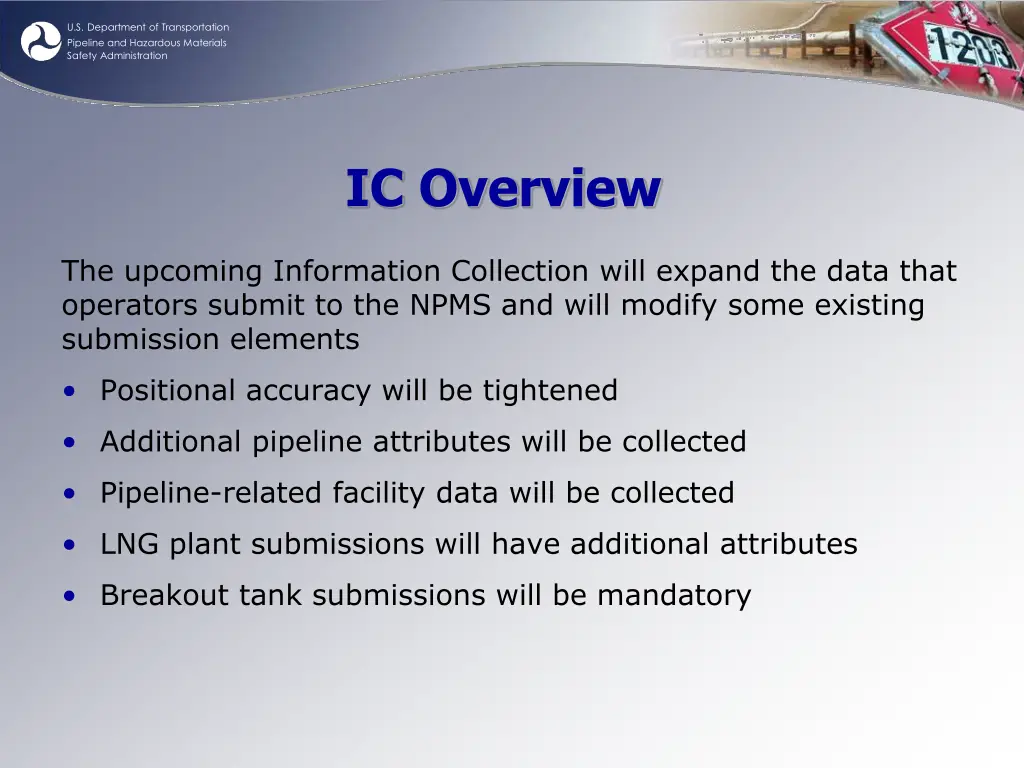 U.S. Department of Transportation
Pipeline and Hazardous Materials Safety Administration

1203

IC Overview

The upcoming Information Collection will expand the data that operators submit to the NPMS and will modify some existing submission elements

• Positional accuracy will be tightened
• Additional pipeline attributes will be collected
• Pipeline-related facility data will be collected
• LNG plant submissions will have additional attributes
• Breakout tank submissions will be mandatory